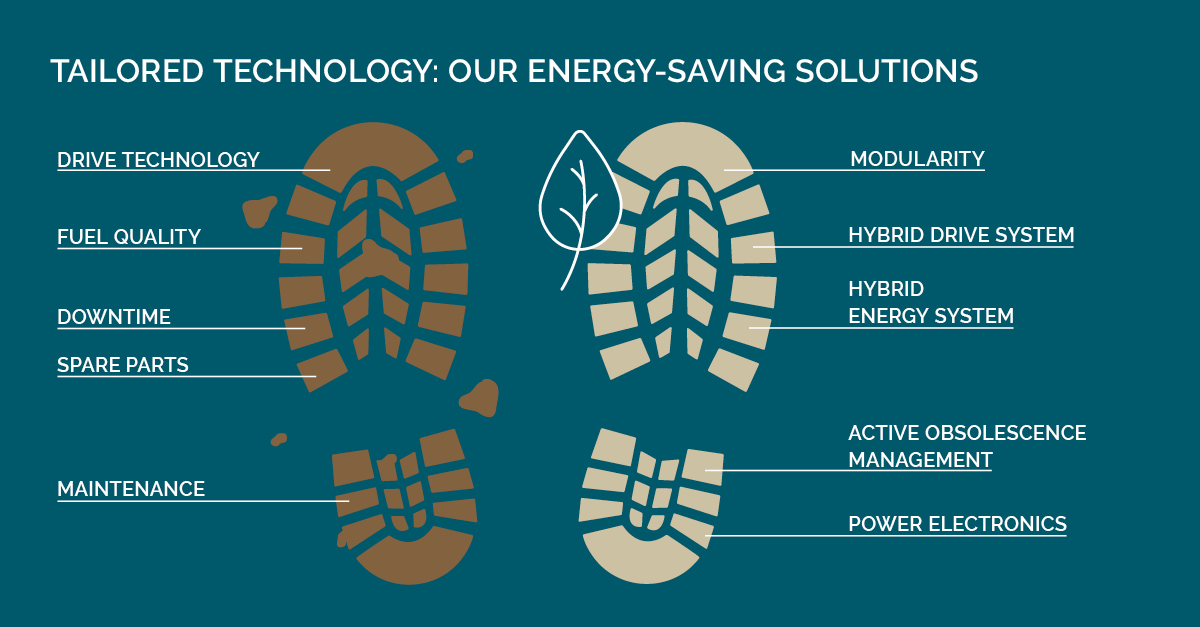 TAILORED TECHNOLOGY: OUR ENERGY-SAVING SOLUTIONS

DRIVE TECHNOLOGY

FUEL QUALITY

DOWNTIME

SPARE PARTS

MAINTENANCE

MODULARITY

HYBRID DRIVE SYSTEM

HYBRID ENERGY SYSTEM

ACTIVE OBSOLESCENCE MANAGEMENT

POWER ELECTRONICS